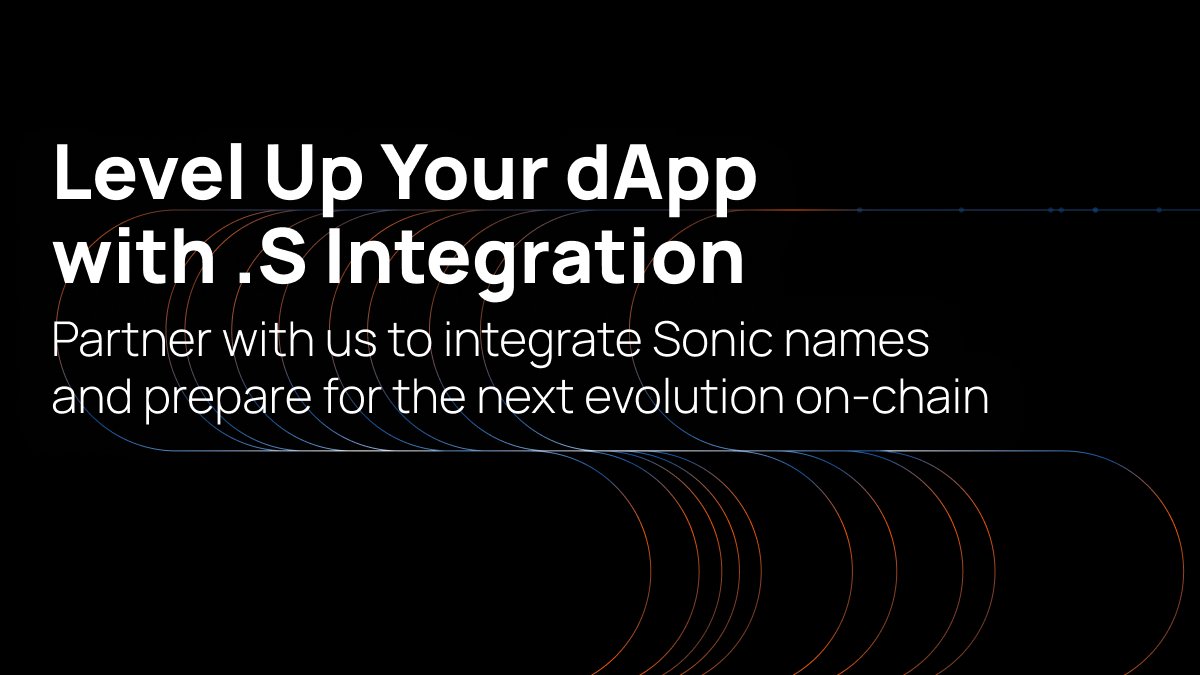 Level Up Your dApp with .S Integration

Partner with us to integrate Sonic names and prepare for the next evolution on-chain